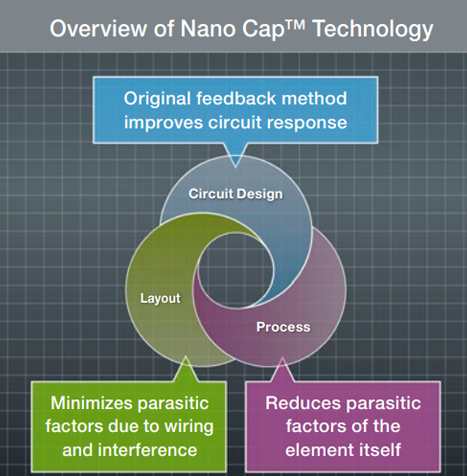 Overview of Nano Cap™ Technology

Original feedback method improves circuit response

Circuit Design

Layout

Process

Minimizes parasitic factors due to wiring and interference

Reduces parasitic factors of the element itself